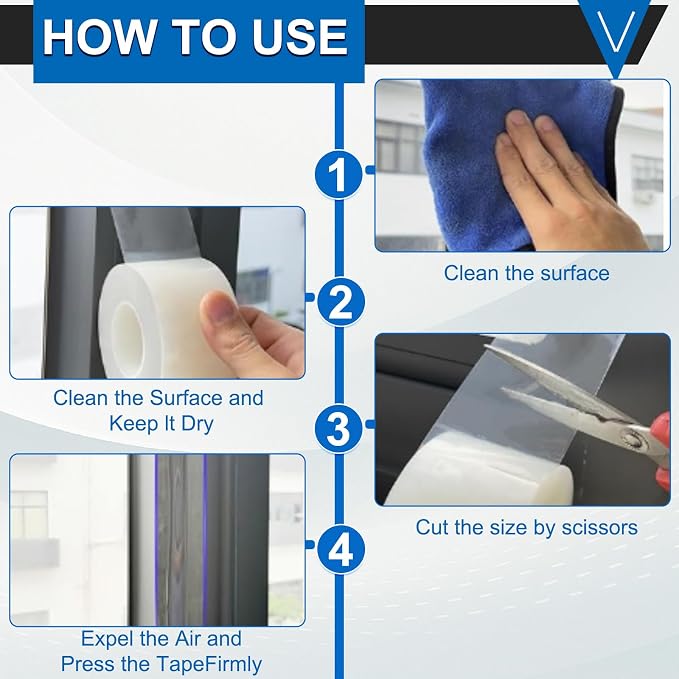 HOW TO USE

1

Clean the surface

2

Clean the Surface and Keep It Dry

3

Cut the size by scissors

4

Expel the Air and Press the TapeFirmly